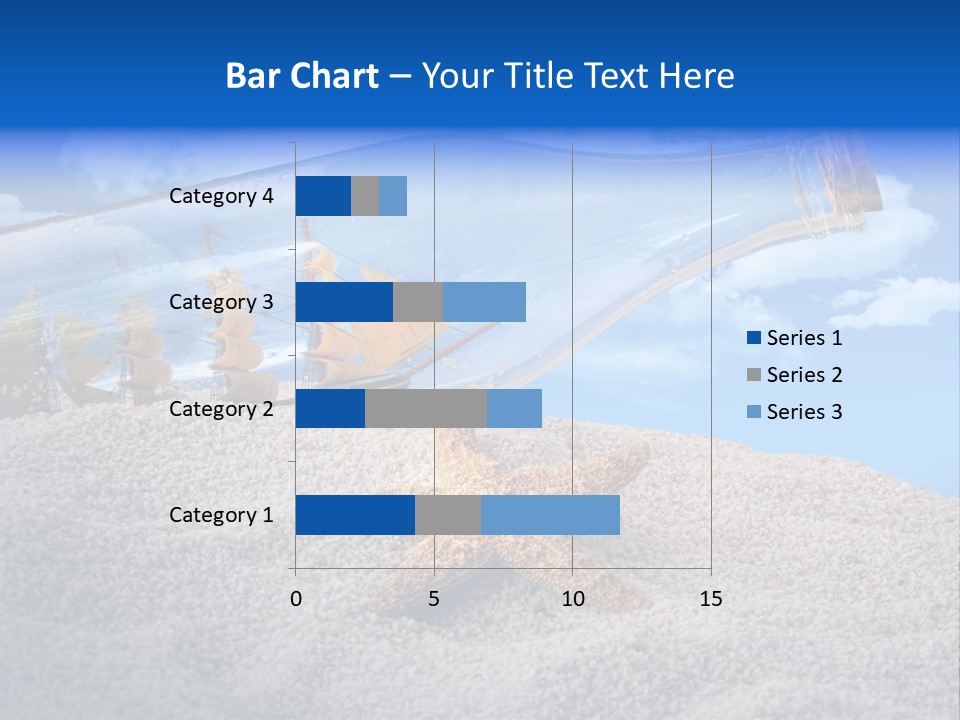 Bar Chart – Your Title Text Here

Category 4
Category 3
Category 2
Category 1

0
5
10
15

Series 1
Series 2
Series 3